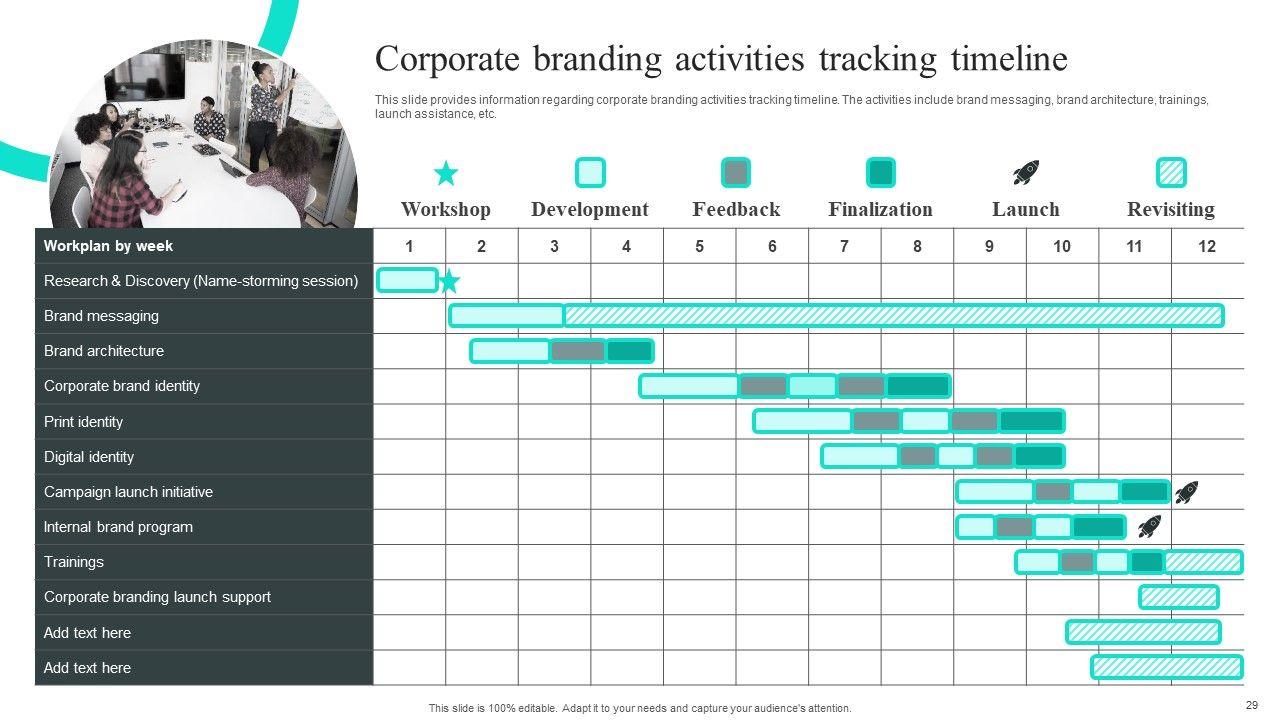 Corporate branding activities tracking timeline

This slide provides information regarding corporate branding activities tracking timeline. The activities include brand messaging, brand architecture, trainings, launch assistance, etc.

Workshop Development Feedback Finalization Launch Revisiting

| Workplan by week | 1 | 2 | 3 | 4 | 5 | 6 | 7 | 8 | 9 | 10 | 11 | 12 |
|---|---|---|---|---|---|---|---|---|---|---|---|---|
| Research & Discovery (Name-storming session) | | | | | | | | | | | | |
| Brand messaging | | | | | | | | | | | | |
| Brand architecture | | | | | | | | | | | | |
| Corporate brand identity | | | | | | | | | | | | |
| Print identity | | | | | | | | | | | | |
| Digital identity | | | | | | | | | | | | |
| Campaign launch initiative | | | | | | | | | | | | |
| Internal brand program | | | | | | | | | | | | |
| Trainings | | | | | | | | | | | | |
| Corporate branding launch support | | | | | | | | | | | | |
| Add text here | | | | | | | | | | | | |
| Add text here | | | | | | | | | | | | |

This slide is 100% editable. Adapt it to your needs and capture your audience's attention.

29